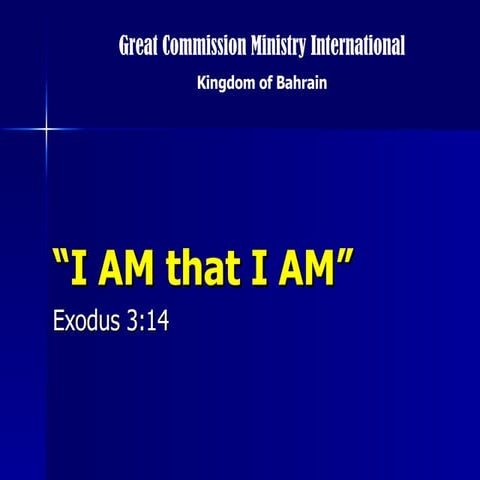 Great Commission Ministry International

Kingdom of Bahrain

“I AM that I AM”

Exodus 3:14